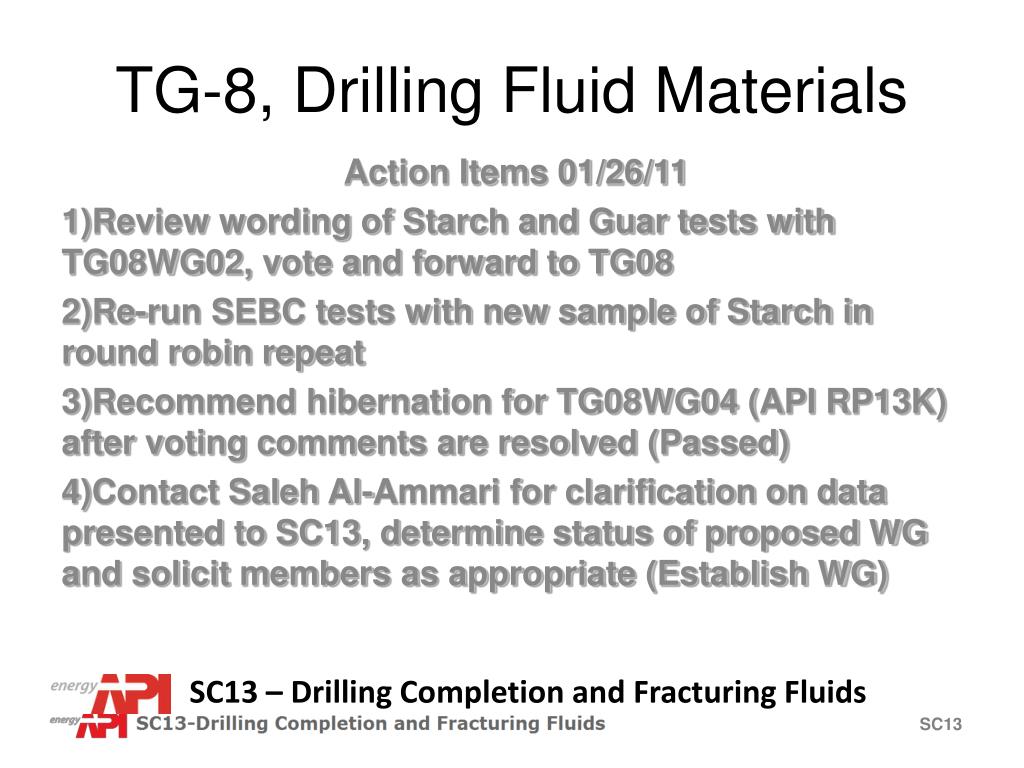 TG-8, Drilling Fluid Materials

Action Items 01/26/11

1)Review wording of Starch and Guar tests with TG08WG02, vote and forward to TG08

2)Re-run SEBC tests with new sample of Starch in round robin repeat

3)Recommend hibernation for TG08WG04 (API RP13K) after voting comments are resolved (Passed)

4)Contact Saleh Al-Ammari for clarification on data presented to SC13, determine status of proposed WG and solicit members as appropriate (Establish WG)

energy API SC13 – Drilling Completion and Fracturing Fluids

energy API SC13-Drilling Completion and Fracturing Fluids

SC13